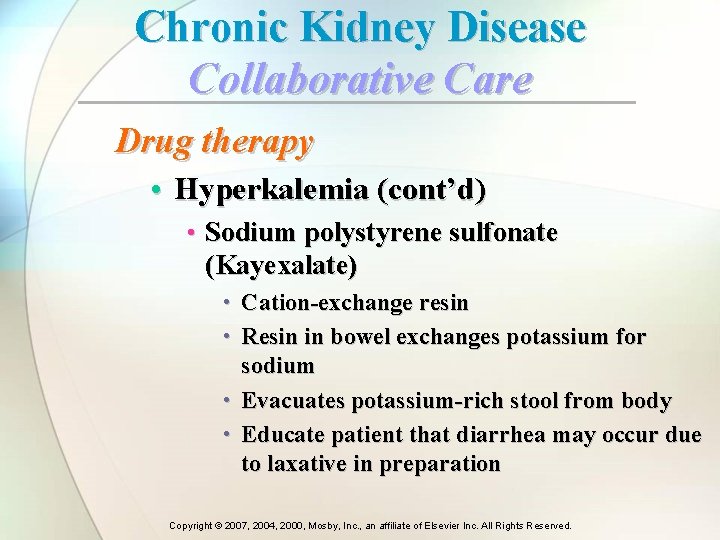 Chronic Kidney Disease
Collaborative Care

Drug therapy

• Hyperkalemia (cont'd)
• Sodium polystyrene sulfonate (Kayexalate)
• Cation-exchange resin
• Resin in bowel exchanges potassium for sodium
• Evacuates potassium-rich stool from body
• Educate patient that diarrhea may occur due to laxative in preparation

Copyright © 2007, 2004, 2000, Mosby, Inc., an affiliate of Elsevier Inc. All Rights Reserved.